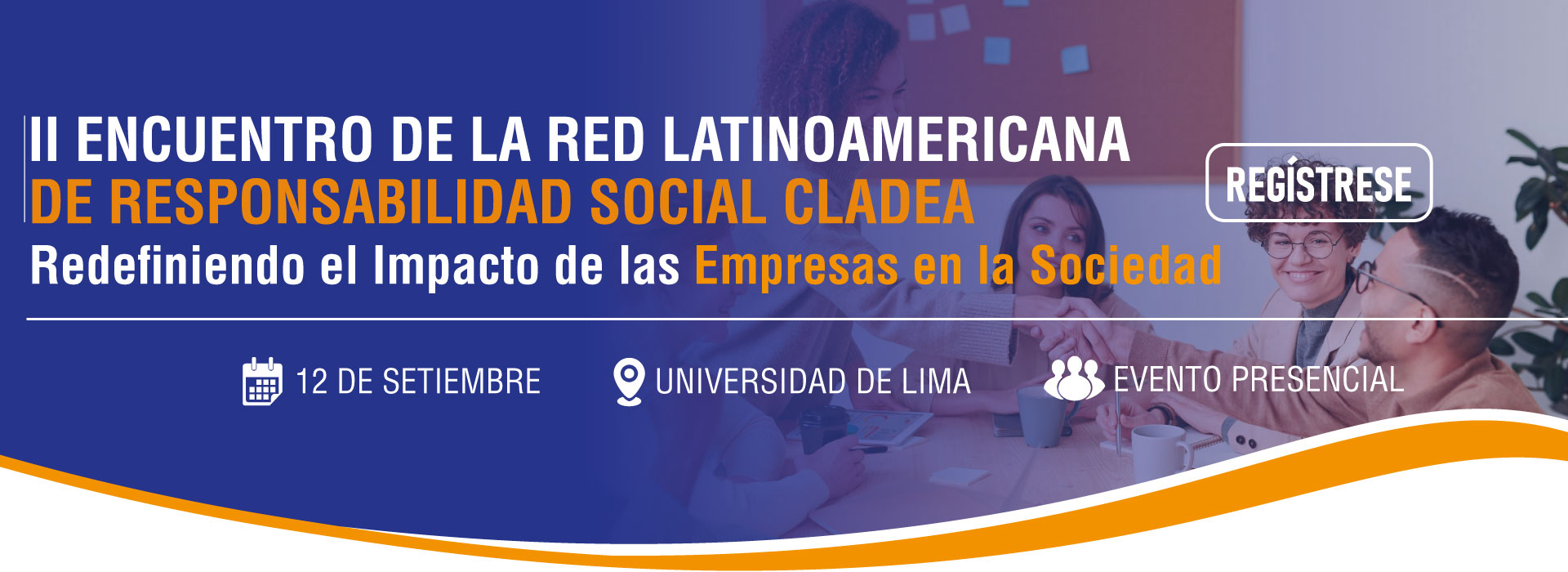 II ENCUENTRO DE LA RED LATINOAMERICANA
DE RESPONSABILIDAD SOCIAL CLADEA
Redefiniendo el Impacto de las Empresas en la Sociedad

REGÍSTRESE

12 DE SETIEMBRE
UNIVERSIDAD DE LIMA
EVENTO PRESENCIAL